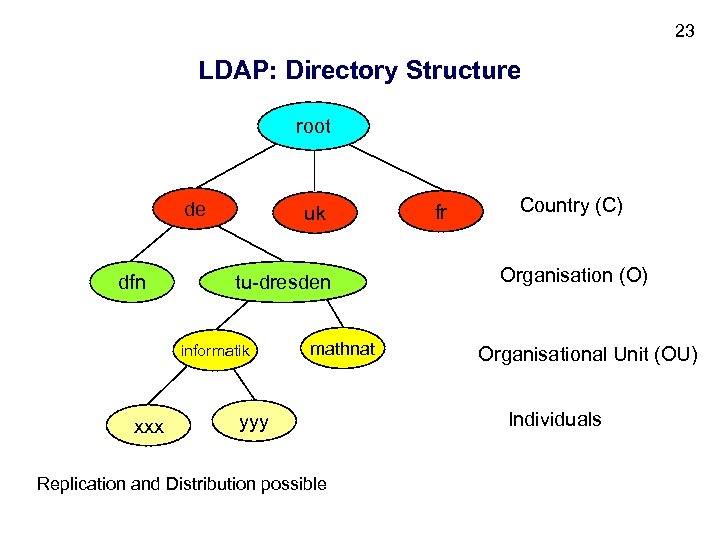 23

LDAP: Directory Structure

root

de

uk

fr

Country (C)

dfn

tu-dresden

Organisation (O)

informatik

mathnat

Organisational Unit (OU)

xxx

yyy

Individuals

Replication and Distribution possible